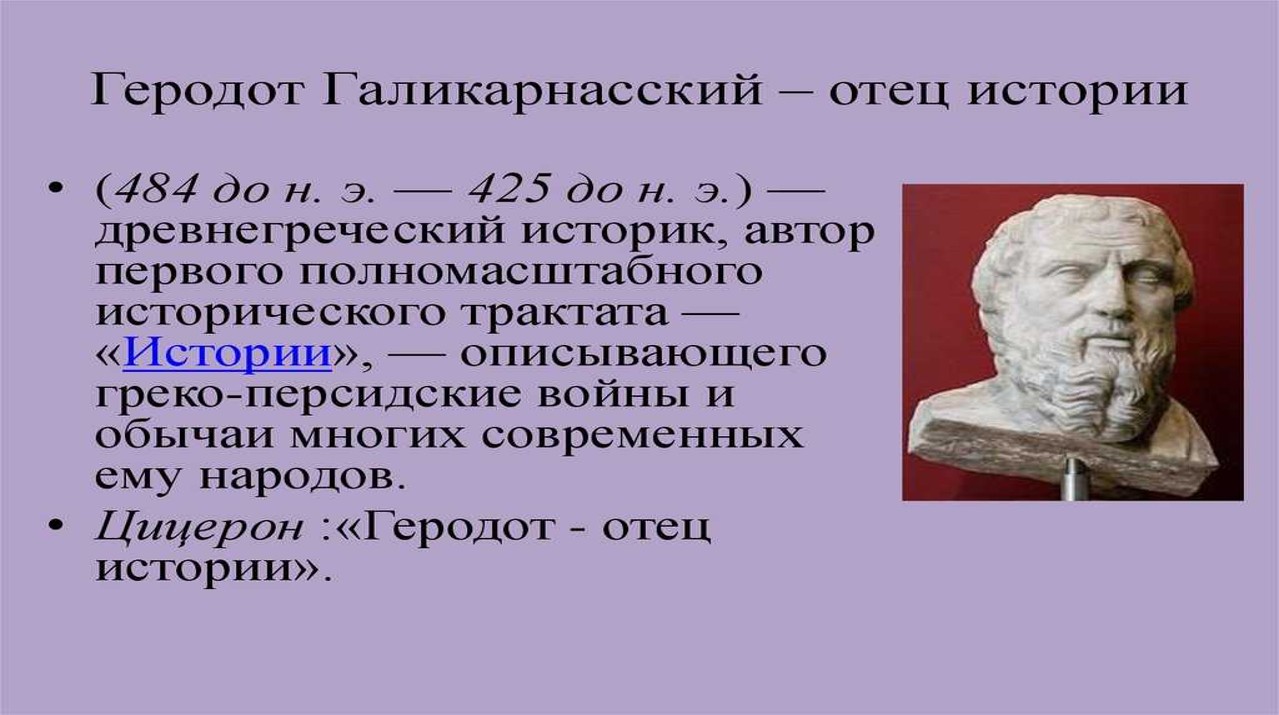 Геродот Галикарнасский – отец истории

• (484 до н. э. — 425 до н. э.) — древнегреческий историк, автор первого полномасштабного исторического трактата — «Истории», — описывающего греко-персидские войны и обычаи многих современных ему народов.
• Цицерон :«Геродот - отец истории».